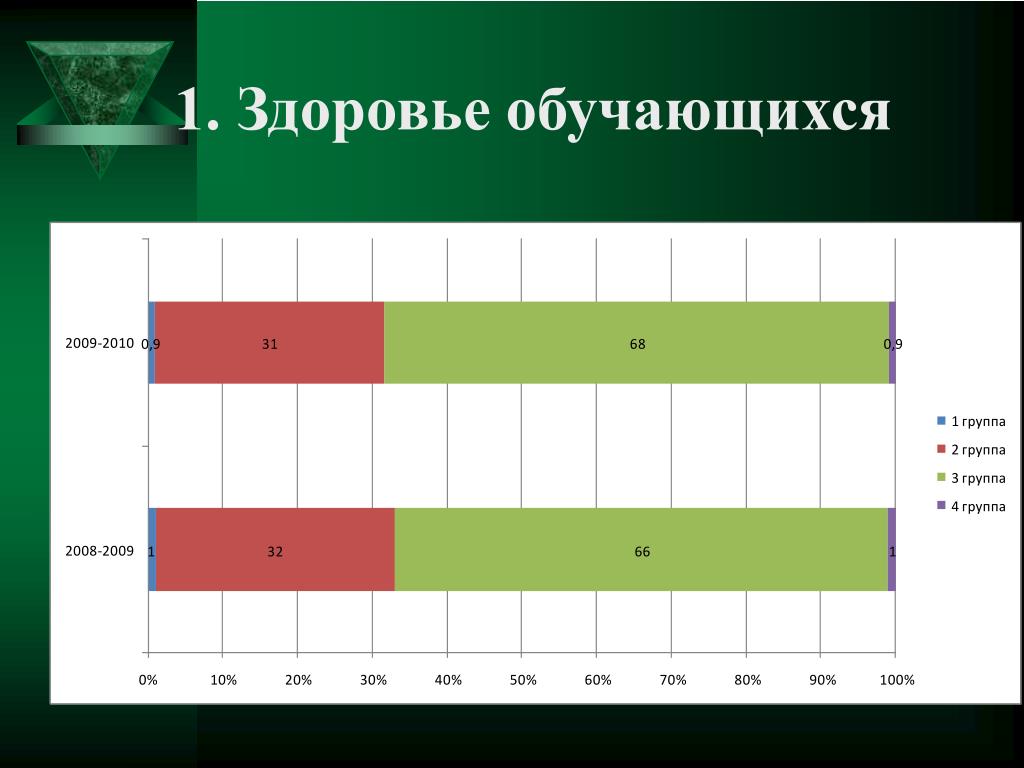 1. Здоровье обучающихся

2009-2010 0,9 31 68 0,9

2008-2009 1 32 66 1

0% 10% 20% 30% 40% 50% 60% 70% 80% 90% 100%

1 группа
2 группа
3 группа
4 группа